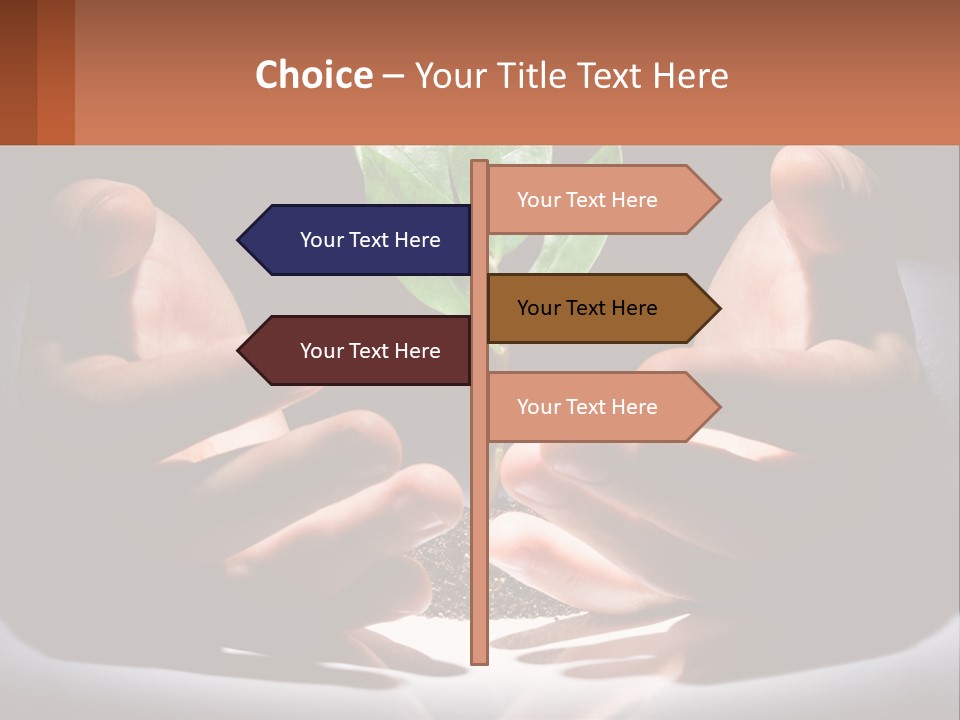 Choice – Your Title Text Here

Your Text Here

Your Text Here

Your Text Here

Your Text Here

Your Text Here